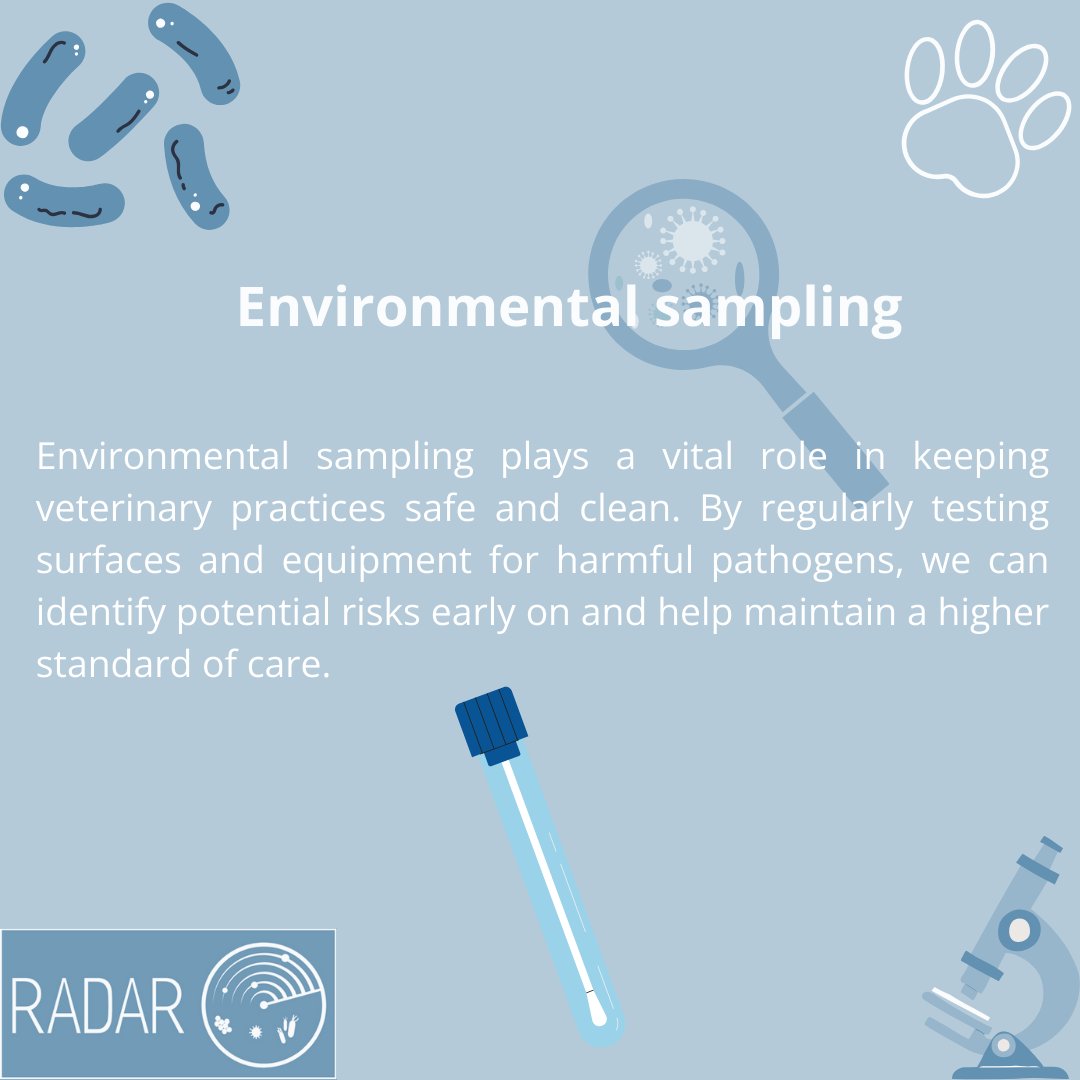 Environmental sampling

Environmental sampling plays a vital role in keeping veterinary practices safe and clean. By regularly testing surfaces and equipment for harmful pathogens, we can identify potential risks early on and help maintain a higher standard of care.

RADAR